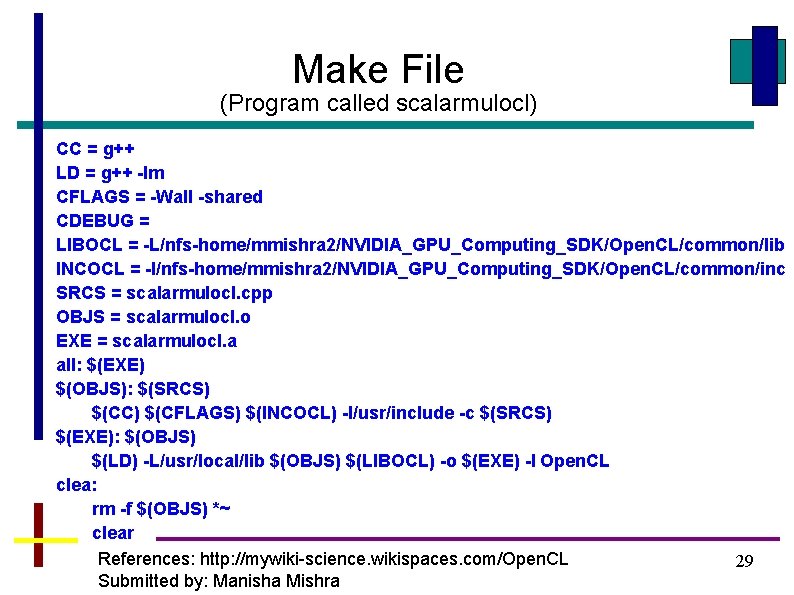 Make File
(Program called scalarmulocl)

CC = g++
LD = g++ -lm
CFLAGS = -Wall -shared
CDEBUG =
LIBOCL = -L/nfs-home/mmishra2/NVIDIA_GPU_Computing_SDK/OpenCL/common/lib
INCOCL = -I/nfs-home/mmishra2/NVIDIA_GPU_Computing_SDK/OpenCL/common/inc
SRCS = scalarmulocl.cpp
OBJS = scalarmulocl.o
EXE = scalarmulocl.a
all: $(EXE)
$(OBJS): $(SRCS)
$(CC) $(CFLAGS) $(INCOCL) -I/usr/include -c $(SRCS)
$(EXE): $(OBJS)
$(LD) -L/usr/local/lib $(OBJS) $(LIBOCL) -o $(EXE) -l OpenCL
clea:
rm -f $(OBJS) *~
clear

References: http://mywiki-science.wikispaces.com/OpenCL
Submitted by: Manisha Mishra

29